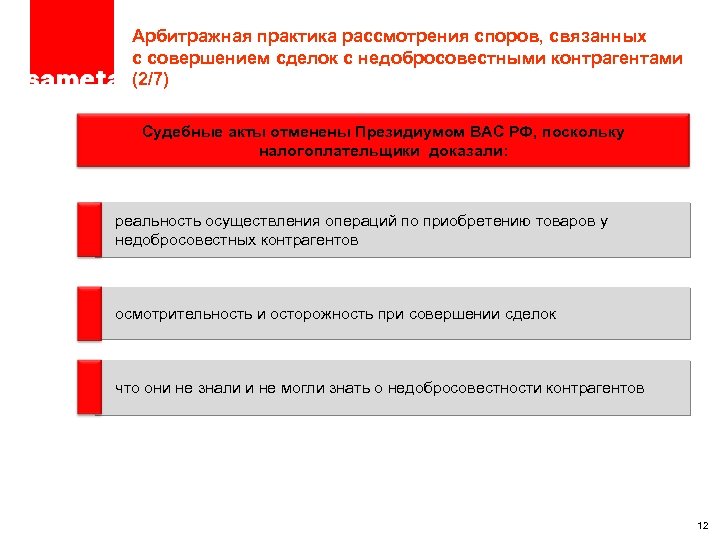 sameta

Арбитражная практика рассмотрения споров, связанных с совершением сделок с недобросовестными контрагентами (2/7)

Судебные акты отменены Президиумом ВАС РФ, поскольку налогоплательщики доказали:

реальность осуществления операций по приобретению товаров у недобросовестных контрагентов

осмотрительность и осторожность при совершении сделок

что они не знали и не могли знать о недобросовестности контрагентов

12